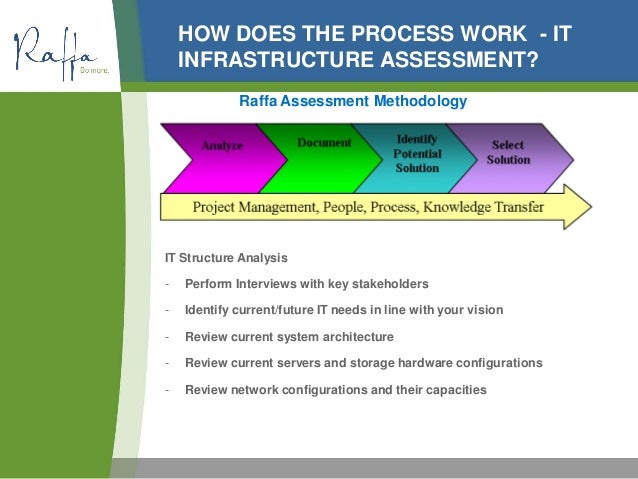 Raffa
Do more.

HOW DOES THE PROCESS WORK - IT INFRASTRUCTURE ASSESSMENT?

Raffa Assessment Methodology

Analyze

Document

Identify Potential Solution

Select Solution

Project Management, People, Process, Knowledge Transfer

IT Structure Analysis

- Perform Interviews with key stakeholders
- Identify current/future IT needs in line with your vision
- Review current system architecture
- Review current servers and storage hardware configurations
- Review network configurations and their capacities